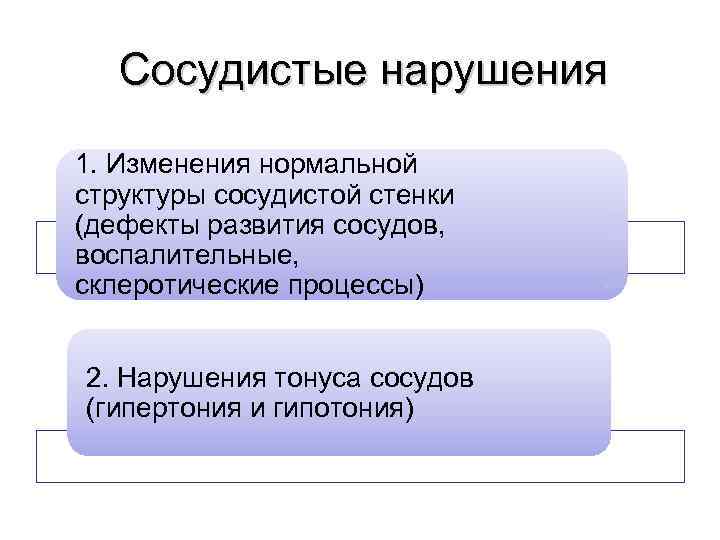 Сосудистые нарушения

1. Изменения нормальной структуры сосудистой стенки (дефекты развития сосудов, воспалительные, склеротические процессы)

2. Нарушения тонуса сосудов (гипертония и гипотония)